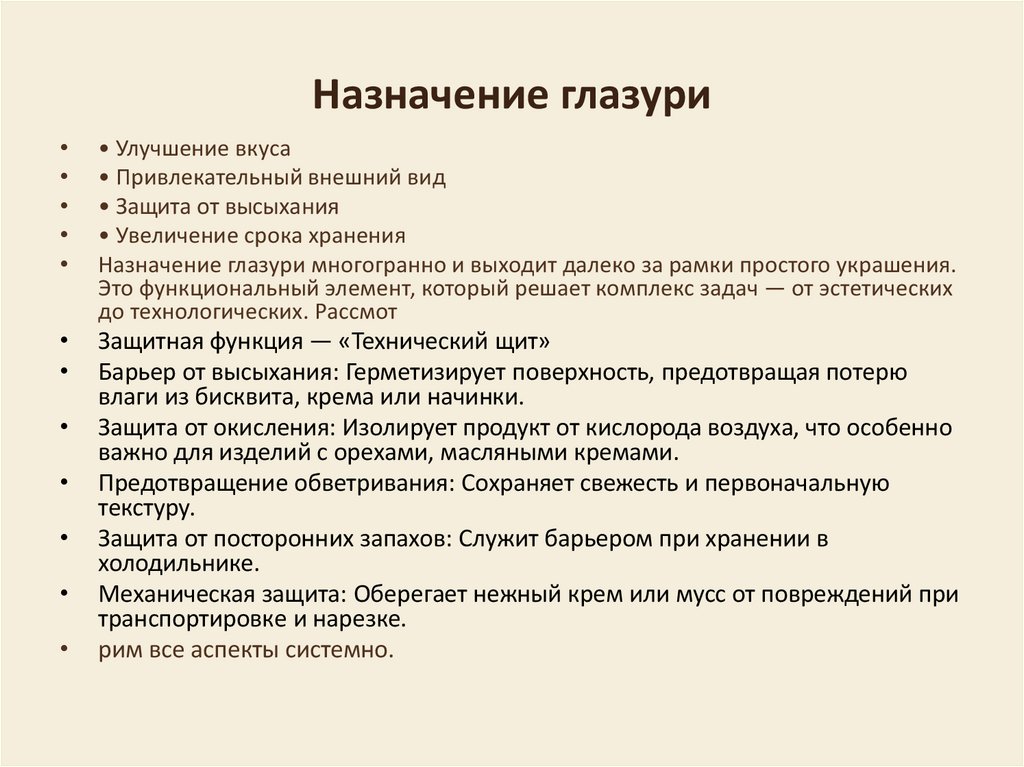 Назначение глазури

• • Улучшение вкуса
• • Привлекательный внешний вид
• • Защита от высыхания
• • Увеличение срока хранения
• Назначение глазури многогранно и выходит далеко за рамки простого украшения. Это функциональный элемент, который решает комплекс задач — от эстетических до технологических. Рассмот
• Защитная функция — «Технический щит»
• Барьер от высыхания: Герметизирует поверхность, предотвращая потерю влаги из бисквита, крема или начинки.
• Защита от окисления: Изолирует продукт от кислорода воздуха, что особенно важно для изделий с орехами, масляными кремами.
• Предотвращение обветривания: Сохраняет свежесть и первоначальную текстуру.
• Защита от посторонних запахов: Служит барьером при хранении в холодильнике.
• Механическая защита: Оберегает нежный крем или мусс от повреждений при транспортировке и нарезке.
• рим все аспекты системно.